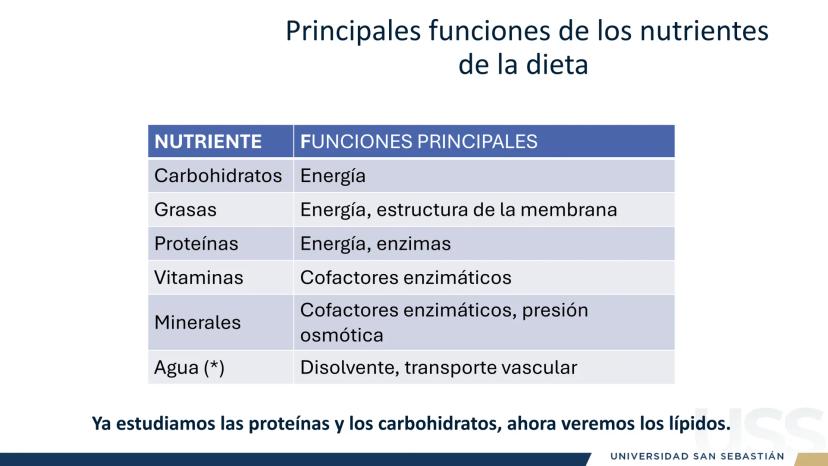 Principales funciones de los nutrientes de la dieta

| NUTRIENTE | FUNCIONES PRINCIPALES |
|---|---|
| Carbohidratos | Energía |
| Grasas | Energía, estructura de la membrana |
| Proteínas | Energía, enzimas |
| Vitaminas | Cofactores enzimáticos |
| Minerales | Cofactores enzimáticos, presión osmótica |
| Agua (*) | Disolvente, transporte vascular |

Ya estudiamos las proteínas y los carbohidratos, ahora veremos los lípidos.

USS

UNIVERSIDAD SAN SEBASTIÁN